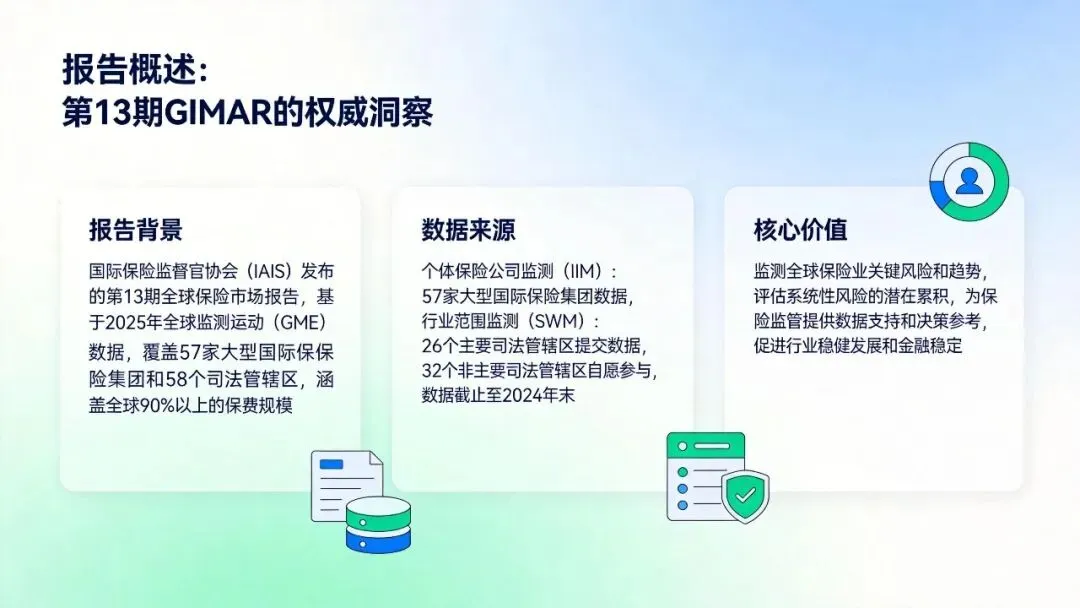 报告概述：
第13期GIMAR的权威洞察

报告背景

国际保险监督官协会（IAIS）发布的第13期全球保险市场报告，基于2025年全球监测运动（GME）数据，覆盖57家大型国际保保险集团和58个司法管辖区，涵盖全球90%以上的保费规模

数据来源

个体保险公司监测（IIM）：
57家大型国际保险集团数据，
行业范围监测（SWM）：
26个主要司法管辖区提交数据，
32个非主要司法管辖区自愿参与，
数据截止至2024年末

核心价值

监测全球保险业关键风险和趋势，评估系统性风险的潜在累积，为保险监管提供数据支持和决策参考，促进行业稳健发展和金融稳定